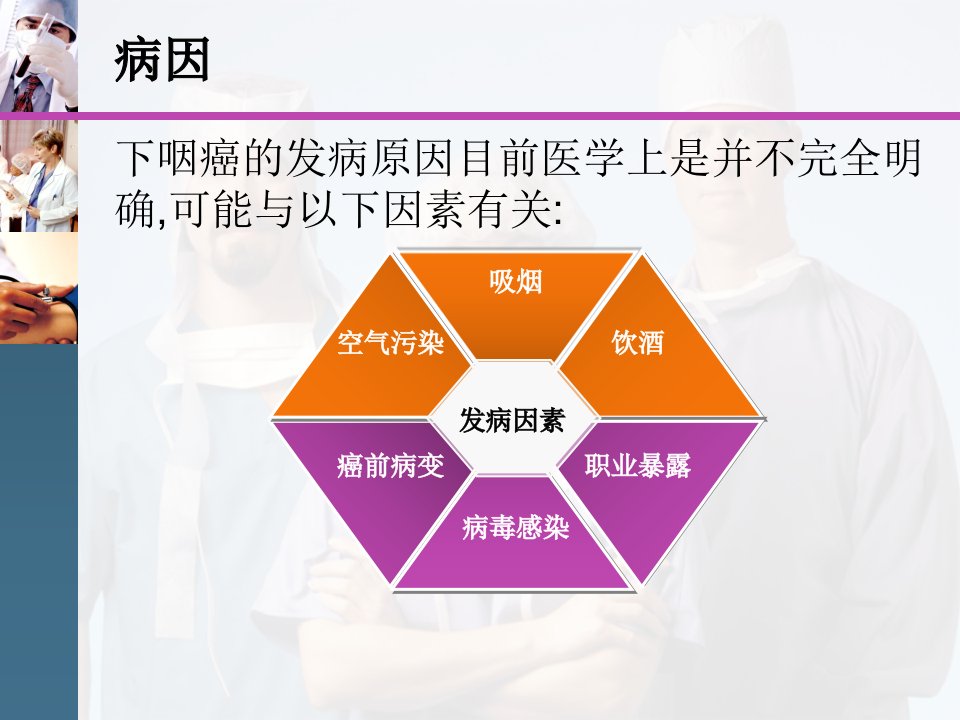 病因

下咽癌的发病原因目前医学上是并不完全明确,可能与以下因素有关:

吸烟

空气污染

饮酒

发病因素

癌前病变

职业暴露

病毒感染